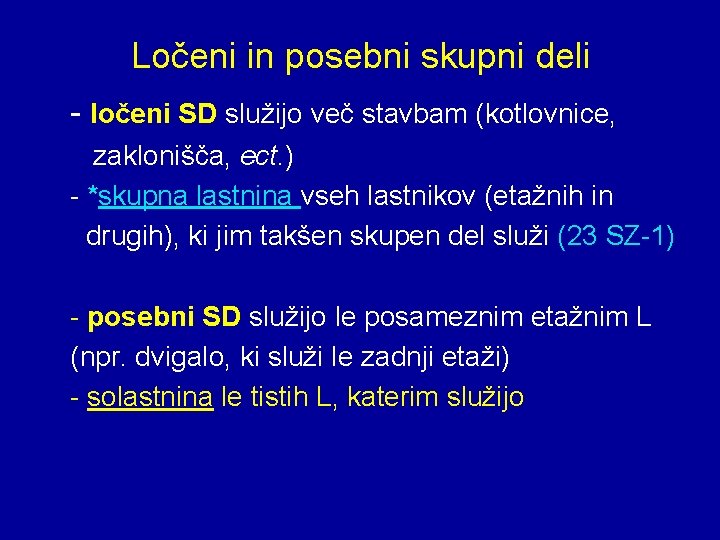 Ločeni in posebni skupni deli

- ločeni SD služijo več stavbam (kotlovnice, zaklonišča, ect.)
- *skupna lastnina vseh lastnikov (etažnih in drugih), ki jim takšen skupen del služi (23 SZ-1)

- posebni SD služijo le posameznim etažnim L (npr. dvigalo, ki služi le zadnji etaži)
- solastnina le tistih L, katerim služijo